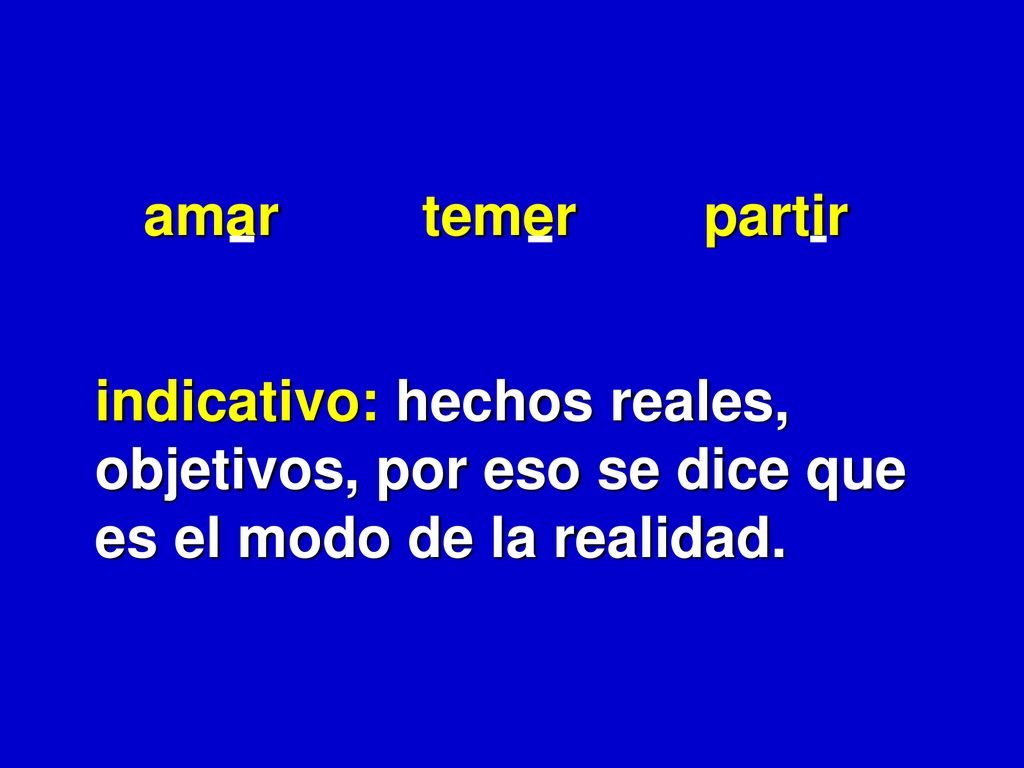 amar temer partir

indicativo: hechos reales, objetivos, por eso se dice que es el modo de la realidad.